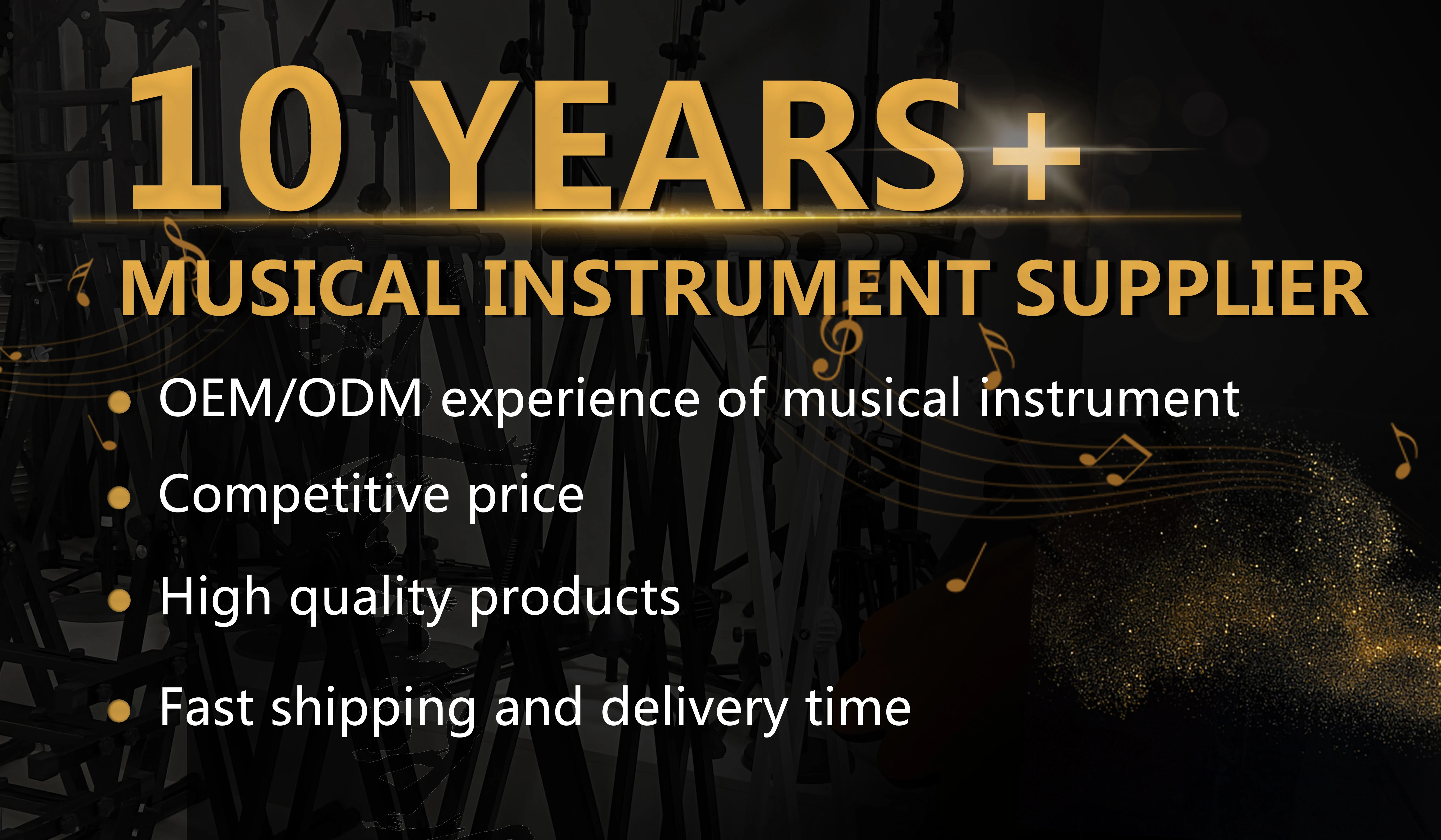 10 YEARS+

MUSICAL INSTRUMENT SUPPLIER

• OEM/ODM experience of musical instrument
• Competitive price
• High quality products
• Fast shipping and delivery time